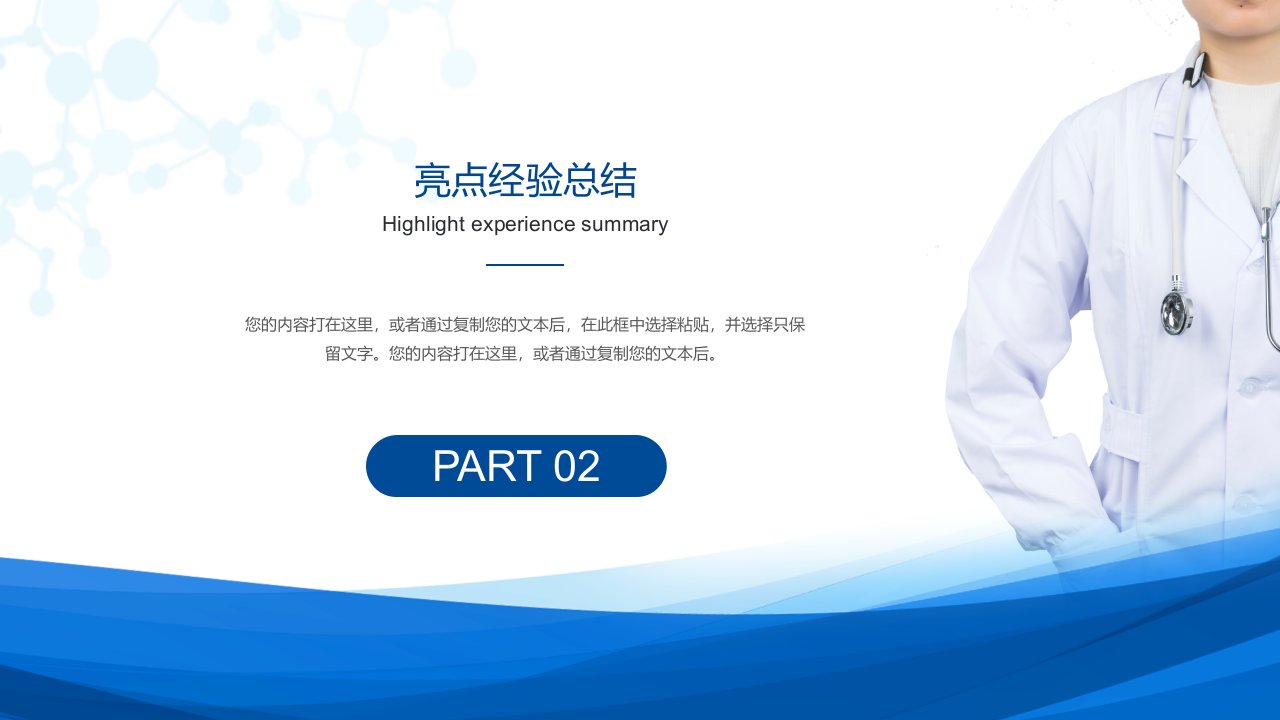 亮点经验总结

Highlight experience summary

您的内容打在这里，或者通过复制您的文本后，在此框中选择粘贴，并选择只保留文字。您的内容打在这里，或者通过复制您的文本后。

PART 02